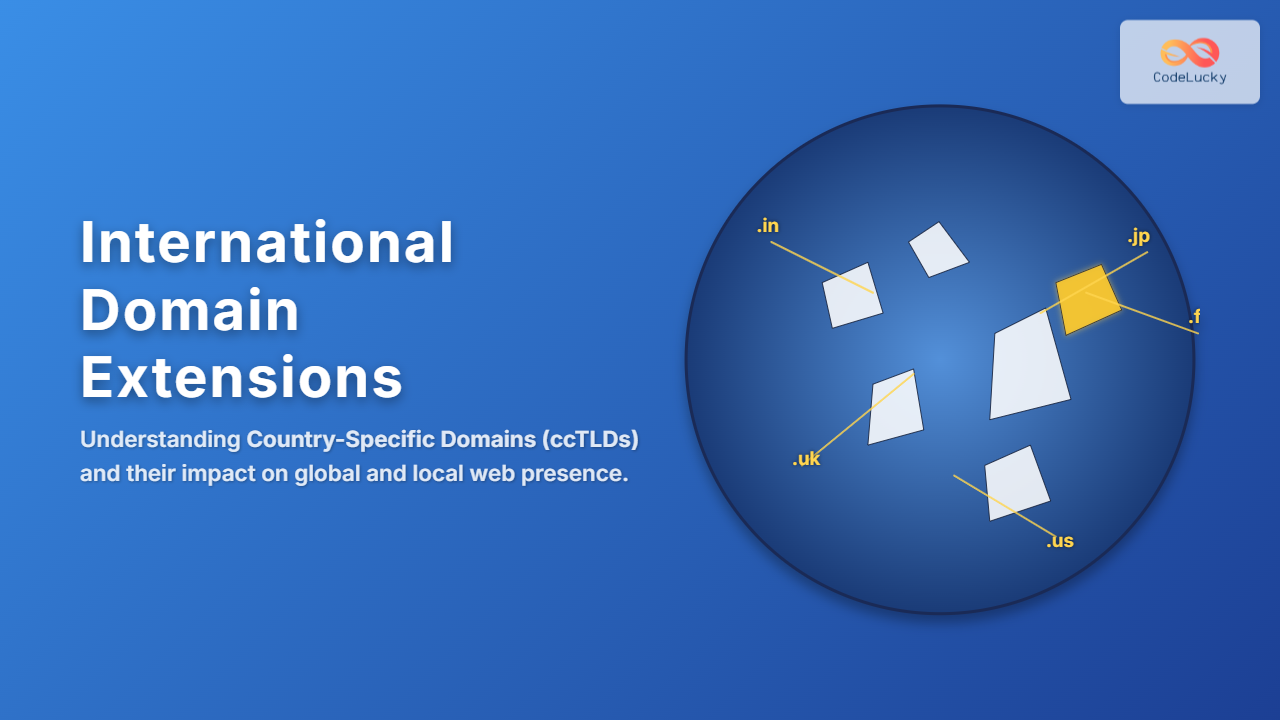 CodeLucky

International Domain Extensions

Understanding Country-Specific Domains (ccTLDs) and their impact on global and local web presence.

.in

.jp

.f

.uk

.us